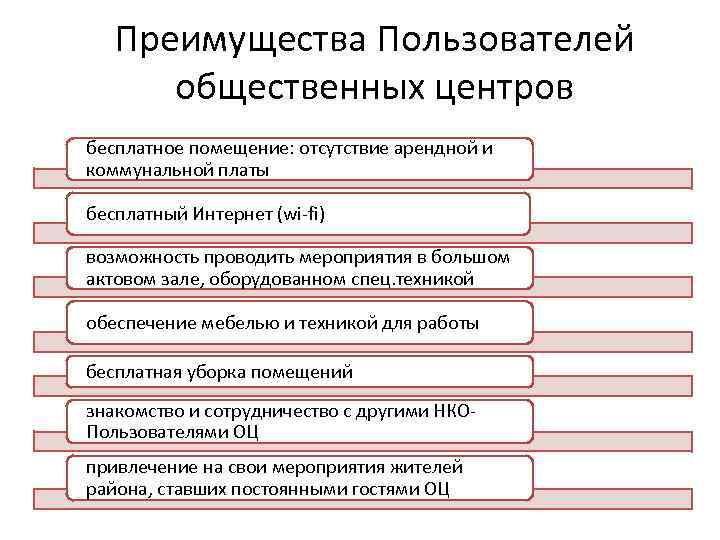 Преимущества Пользователей общественных центров

бесплатное помещение: отсутствие арендной и коммунальной платы

бесплатный Интернет (wi-fi)

возможность проводить мероприятия в большом актовом зале, оборудованном спец.техникой

обеспечение мебелью и техникой для работы

бесплатная уборка помещений

знакомство и сотрудничество с другими НКО-Пользователями ОЦ

привлечение на свои мероприятия жителей района, ставших постоянными гостями ОЦ